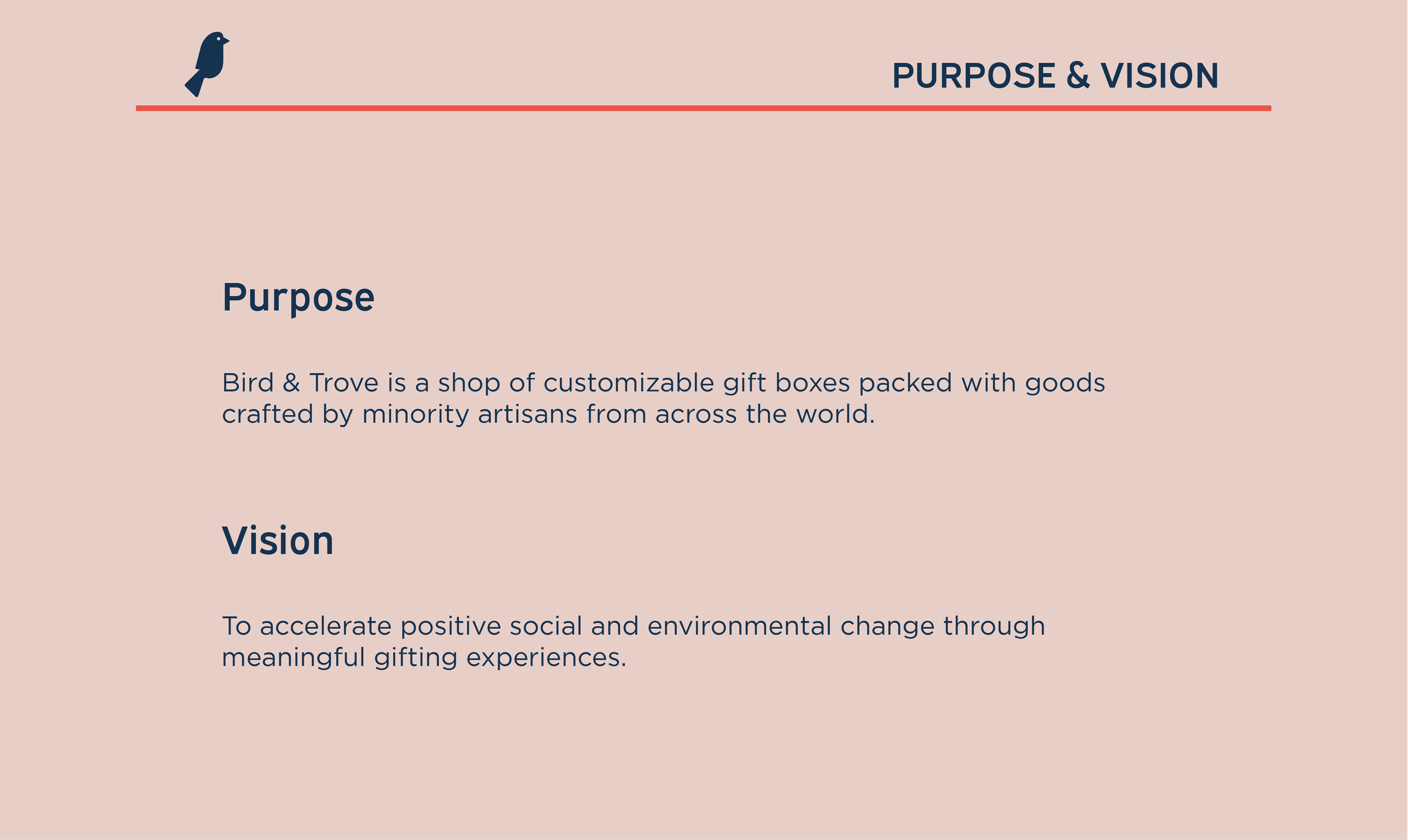 PURPOSE & VISION

Purpose

Bird & Trove is a shop of customizable gift boxes packed with goods crafted by minority artisans from across the world.

Vision

To accelerate positive social and environmental change through meaningful gifting experiences.